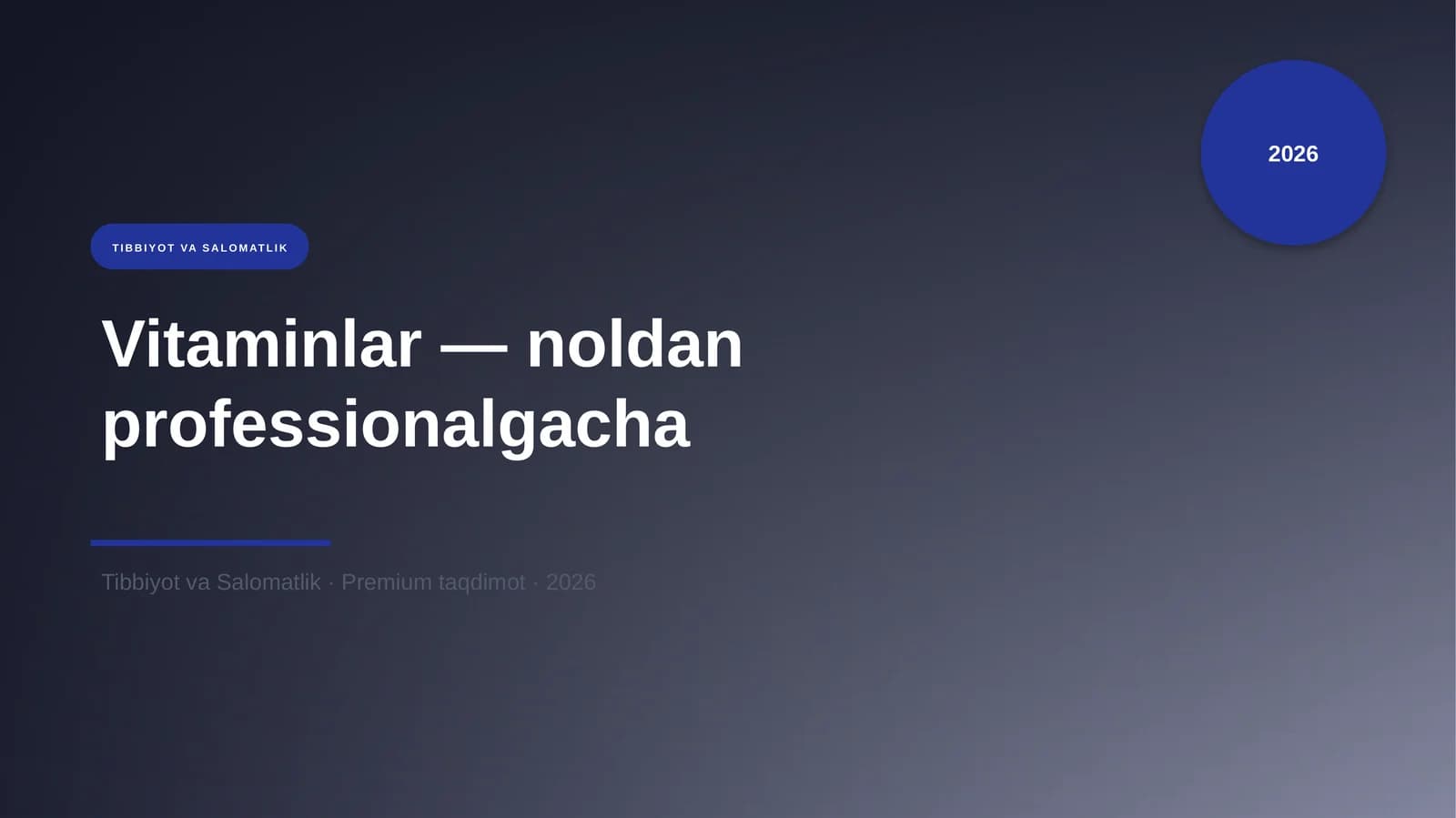 2026

TIBBIYOT VA SALOMATLIK

Vitaminlar — noldan professionalgacha

Tibbiyot va Salomatlik · Premium taqdimot · 2026